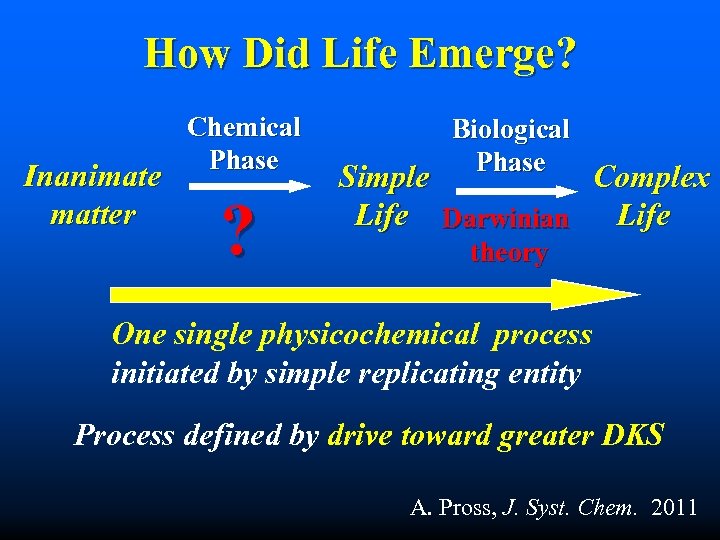 How Did Life Emerge?

Inanimate matter

Chemical Phase

?

Simple Life

Biological Phase

Darwinian theory

Complex Life

One single physicochemical process initiated by simple replicating entity

Process defined by drive toward greater DKS

A. Pross, J. Syst. Chem. 2011